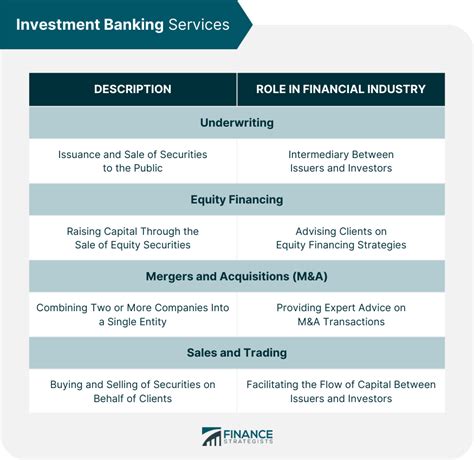 Investment Banking Services

| DESCRIPTION | ROLE IN FINANCIAL INDUSTRY |
|---|---|
| Underwriting | |
| Issuance and Sale of Securities to the Public | Intermediary Between Issuers and Investors |
| Equity Financing | |
| Raising Capital Through the Sale of Equity Securities | Advising Clients on Equity Financing Strategies |
| Mergers and Acquisitions (M&A) | |
| Combining Two or More Companies Into a Single Entity | Providing Expert Advice on M&A Transactions |
| Sales and Trading | |
| Buying and Selling of Securities on Behalf of Clients | Facilitating the Flow of Capital Between Issuers and Investors |

FINANCE STRATEGISTS